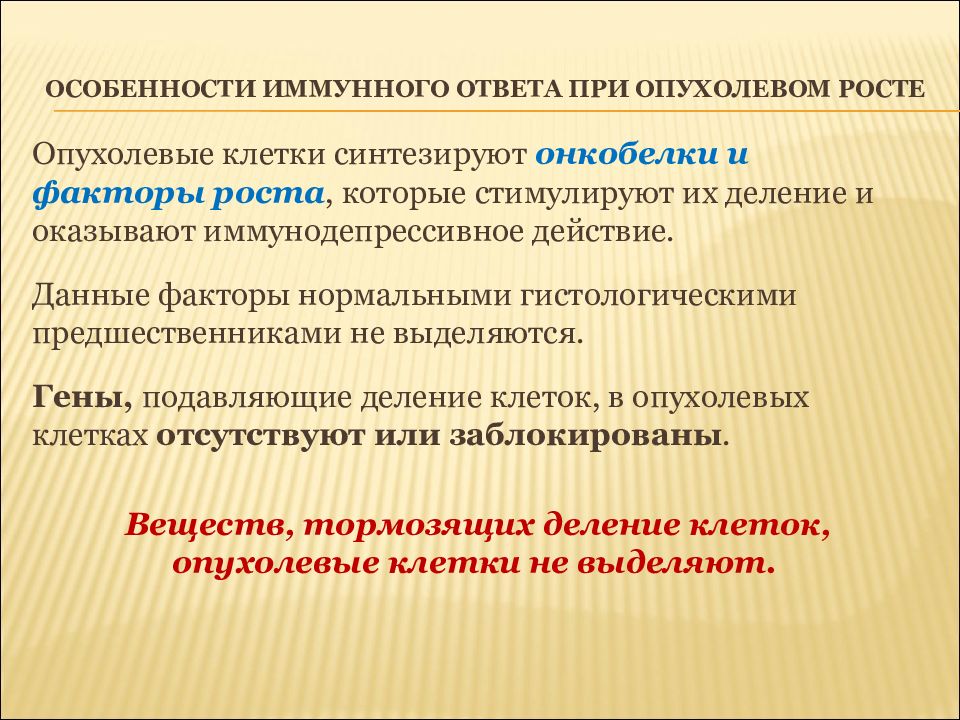 ОСОБЕННОСТИ ИММУННОГО ОТВЕТА ПРИ ОПУХОЛЕВОМ РОСТЕ

Опухолевые клетки синтезируют онкобелки и факторы роста, которые стимулируют их деление и оказывают иммунодепрессивное действие.

Данные факторы нормальными гистологическими предшественниками не выделяются.

Гены, подавляющие деление клеток, в опухолевых клетках отсутствуют или заблокированы.

Веществ, тормозящих деление клеток, опухолевые клетки не выделяют.